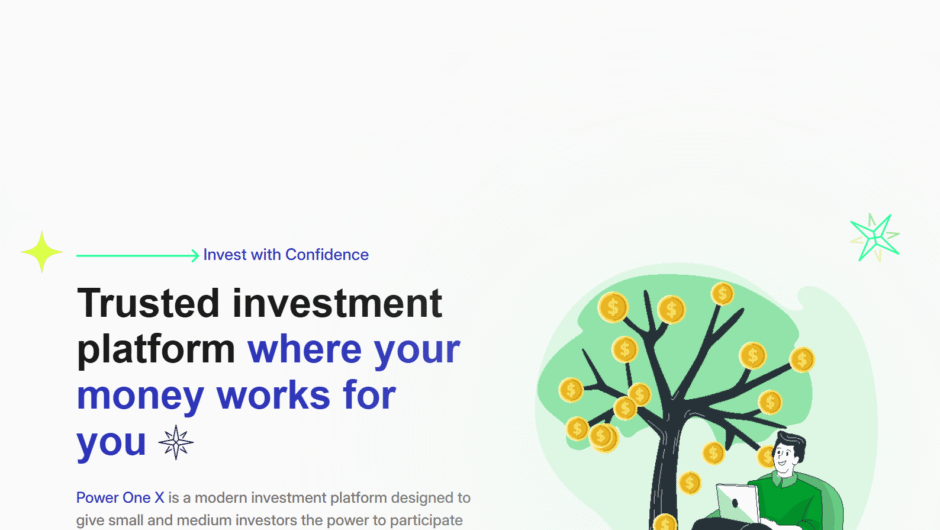 Invest with Confidence

Trusted investment platform where your money works for you

Power One X is a modern investment platform designed to give small and medium investors the power to participate